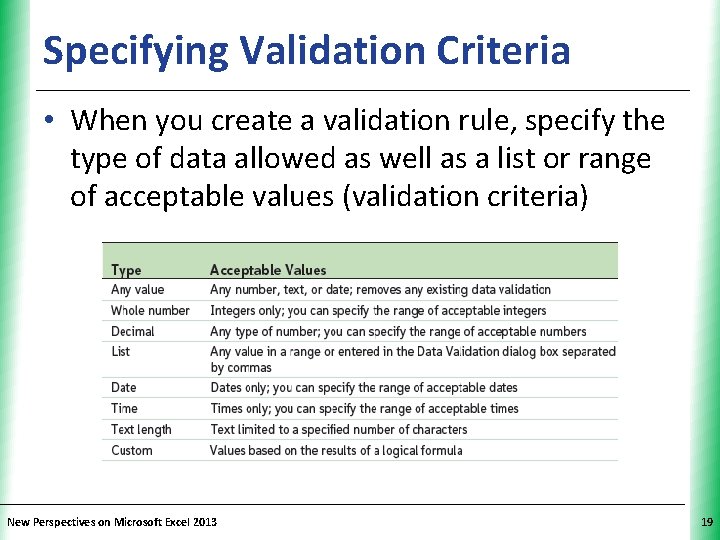 Specifying Validation Criteria

• When you create a validation rule, specify the type of data allowed as well as a list or range of acceptable values (validation criteria)

| Type | Acceptable Values |
|---|---|
| Any value | Any number, text, or date; removes any existing data validation |
| Whole number | Integers only; you can specify the range of acceptable integers |
| Decimal | Any type of number; you can specify the range of acceptable numbers |
| List | Any value in a range or entered in the Data Validation dialog box separated by commas |
| Date | Dates only; you can specify the range of acceptable dates |
| Time | Times only; you can specify the range of acceptable times |
| Text length | Text limited to a specified number of characters |
| Custom | Values based on the results of a logical formula |

New Perspectives on Microsoft Excel 2013

19